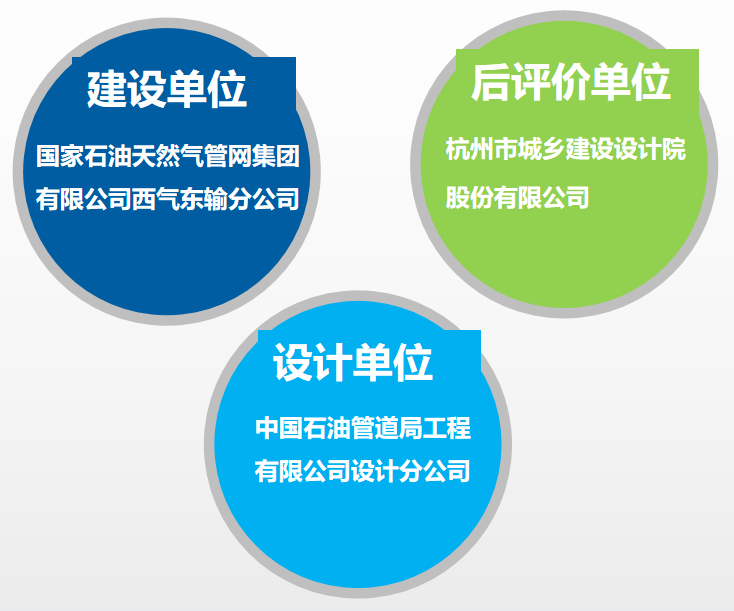 建设单位

国家石油天然气管网集团有限公司西气东输分公司

后评价单位

杭州市城乡建设设计院股份有限公司

设计单位

中国石油管道局工程有限公司设计分公司